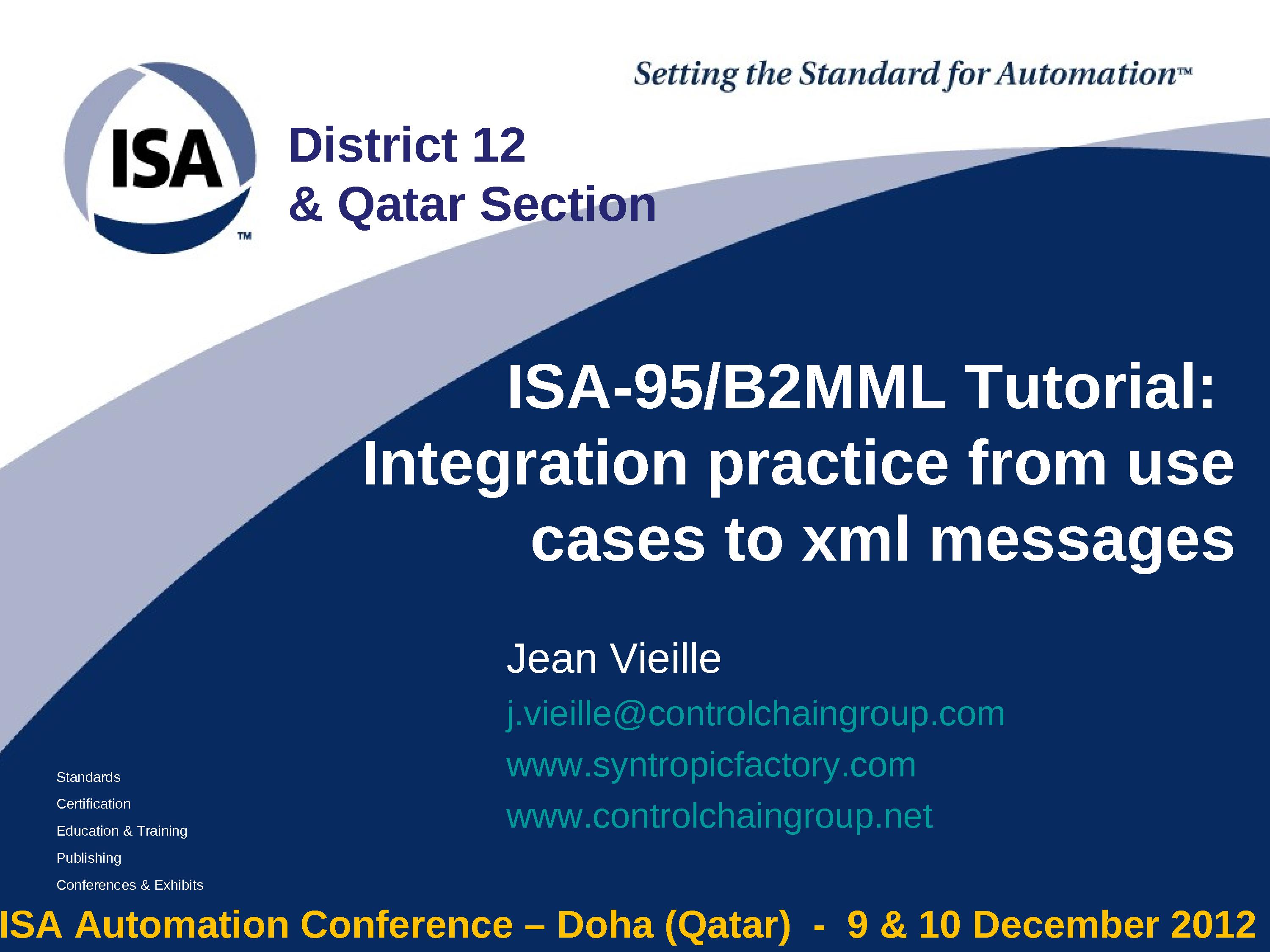 Setting the Standard for Automation™

ISA™

District 12
& Qatar Section

ISA-95/B2MML Tutorial:
Integration practice from use cases to xml messages

Jean Vieille

j.vieille@controlchaingroup.com

www.syntropicfactory.com

www.controlchaingroup.net

Standards
Certification
Education & Training
Publishing
Conferences & Exhibits

ISA Automation Conference – Doha (Qatar) - 9 & 10 December 2012